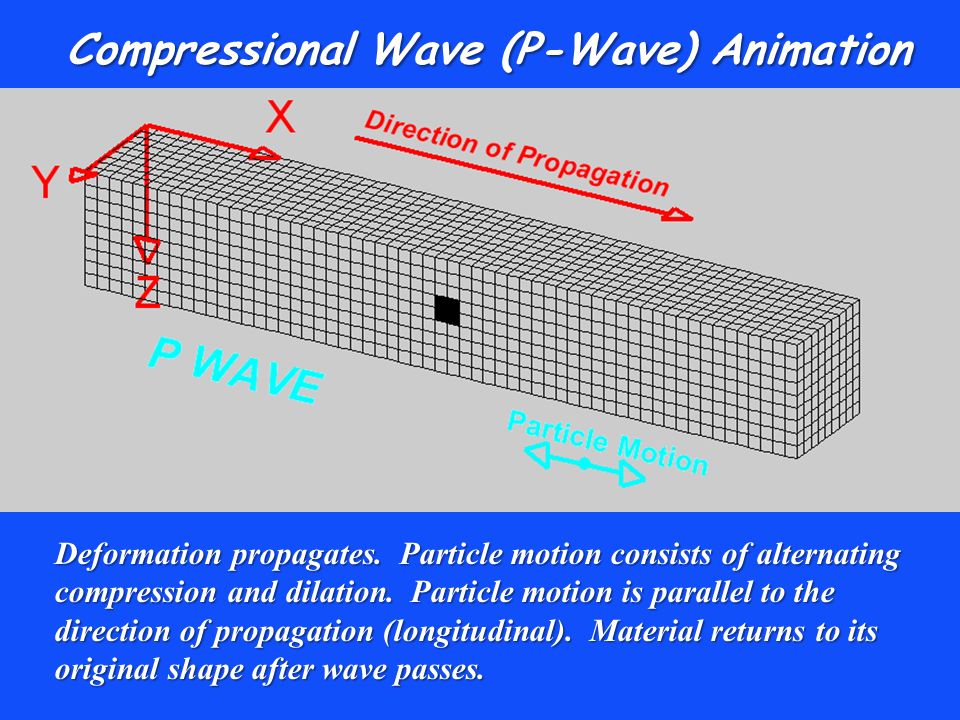 Compressional Wave (P-Wave) Animation

X

Y

Z

Direction of Propagation

P WAVE

Particle Motion

Deformation propagates. Particle motion consists of alternating compression and dilation. Particle motion is parallel to the direction of propagation (longitudinal). Material returns to its original shape after wave passes.